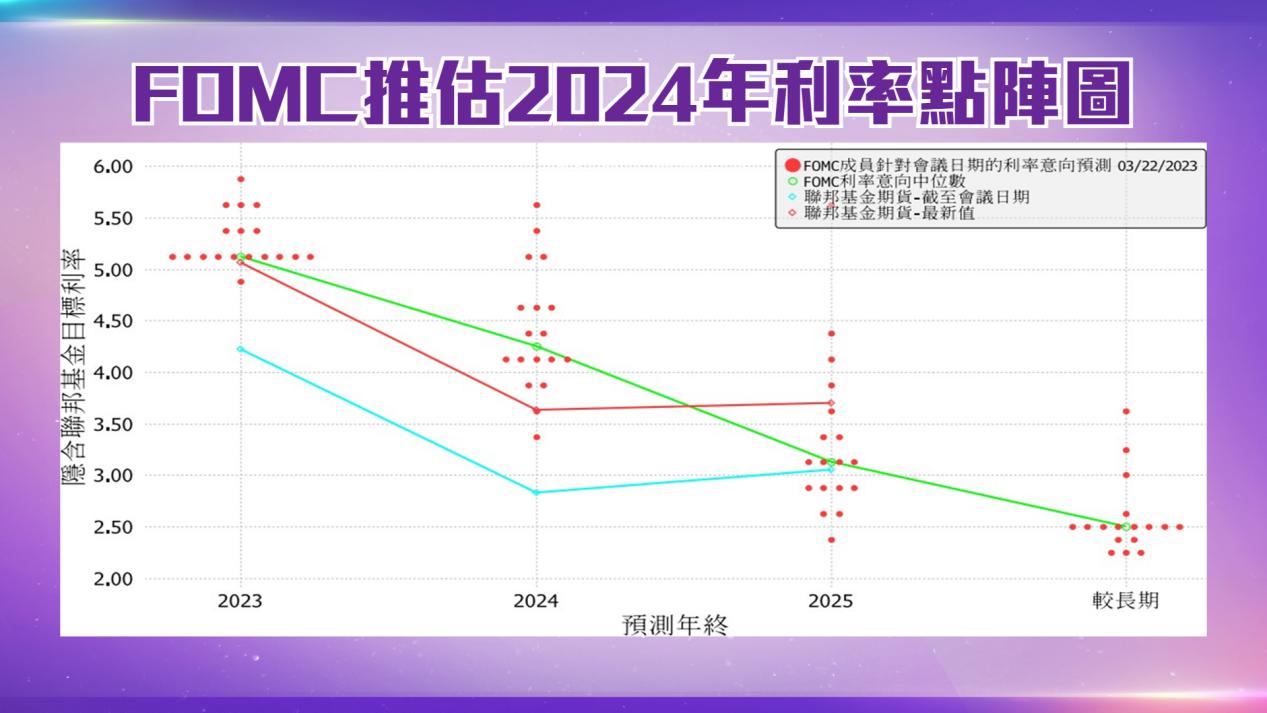 FOMC推估2024年利率點陣圖

FOMC成員針對會議日期的利率意向預測 03/22/2023
FOMC利率意向中位數
聯邦基金期貨-截至會議日期
聯邦基金期貨-最新值

隱含聯邦基金目標利率

6.00
5.50
5.00
4.50
4.00
3.50
3.00
2.50
2.00

2023
2024
2025
較長期

預測年終